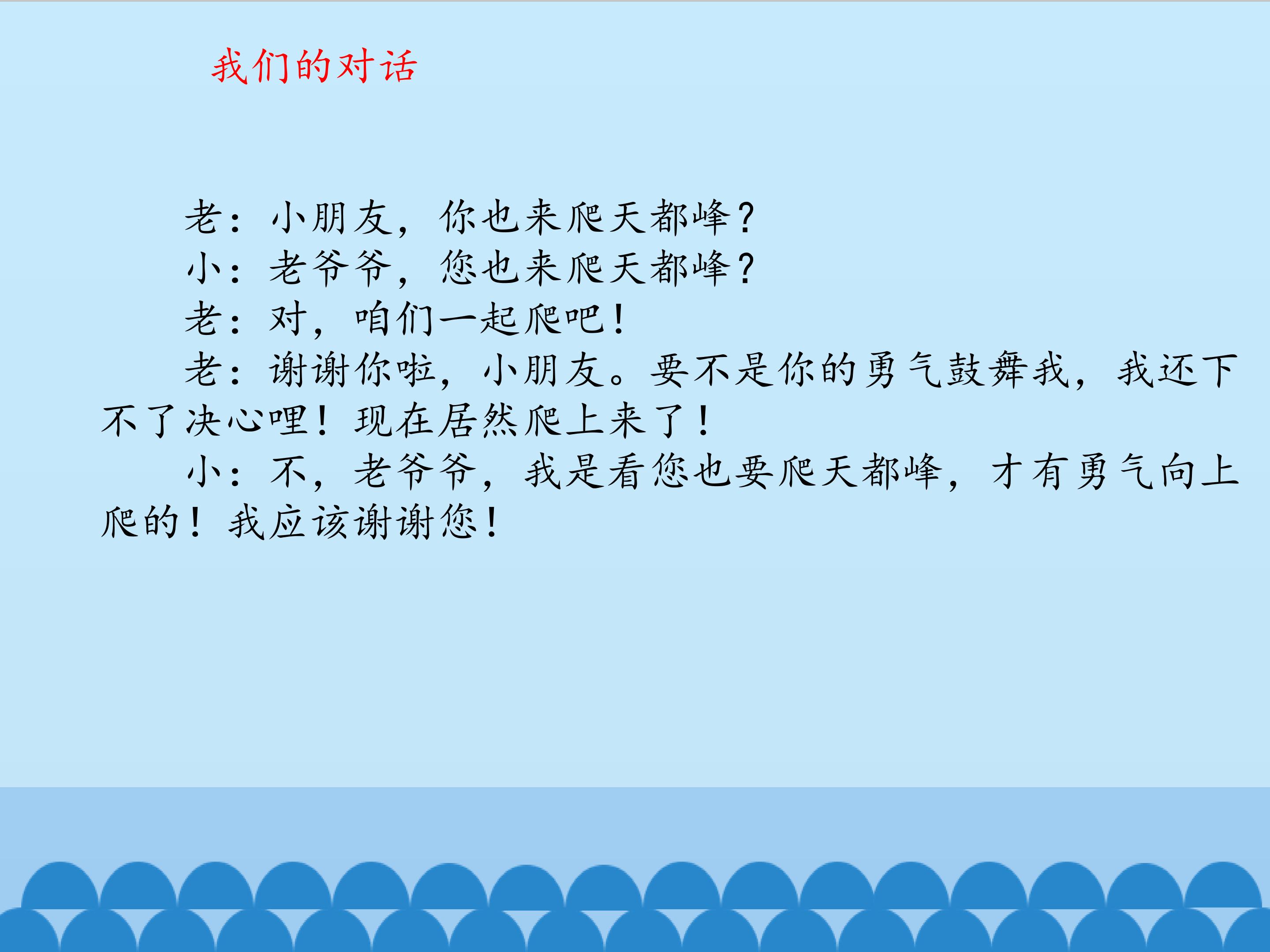 我们的对话

老：小朋友，你也来爬天都峰？

小：老爷爷，您也来爬天都峰？

老：对，咱们一起爬吧！

老：谢谢你啦，小朋友。要不是你的勇气鼓舞我，我还下不了决心哩！现在居然爬上来了！

小：不，老爷爷，我是看您也要爬天都峰，才有勇气向上爬的！我应该谢谢您！